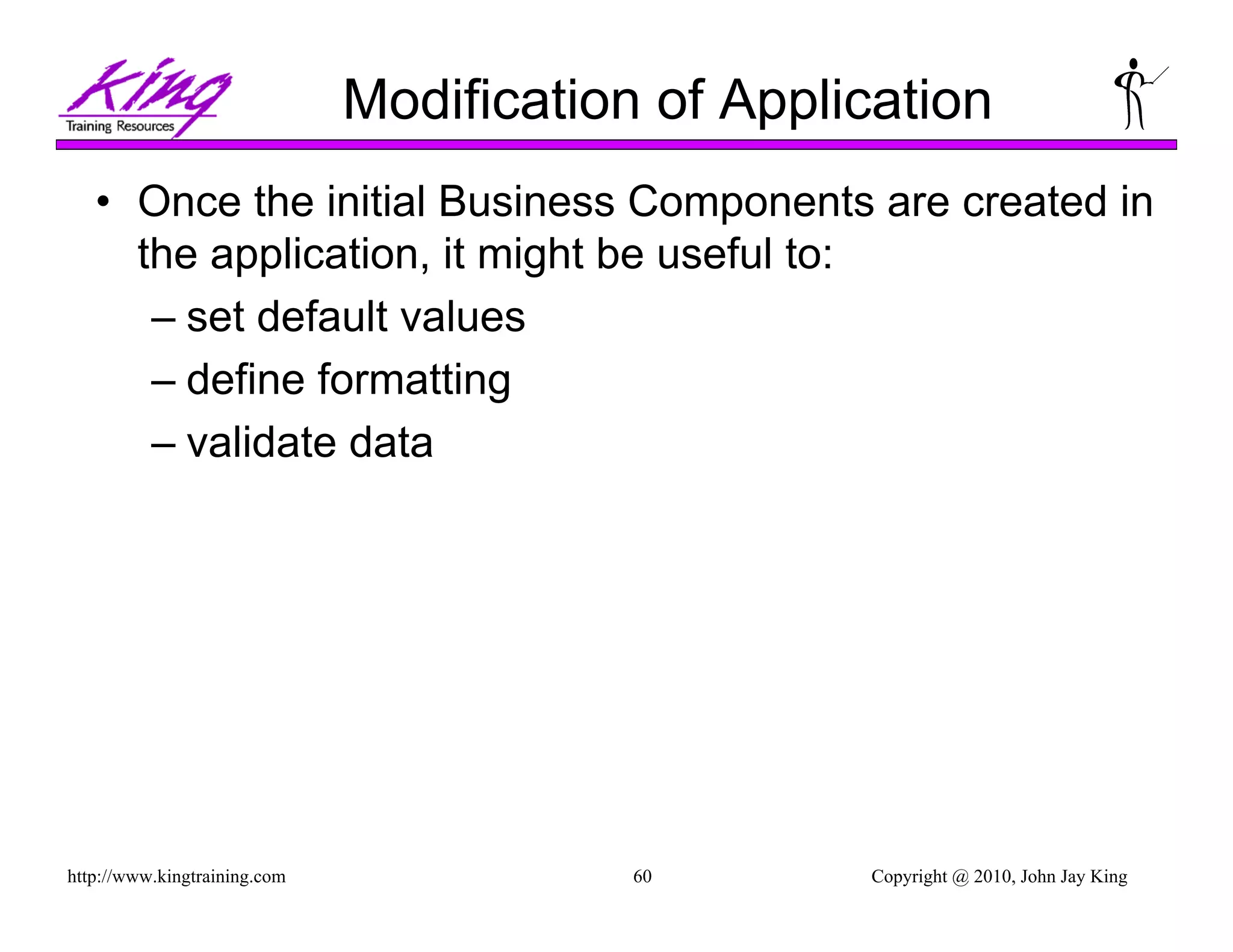 King
Training Resources

Modification of Application

• Once the initial Business Components are created in the application, it might be useful to:
– set default values
– define formatting
– validate data

http://www.kingtraining.com 60 Copyright @ 2010, John Jay King